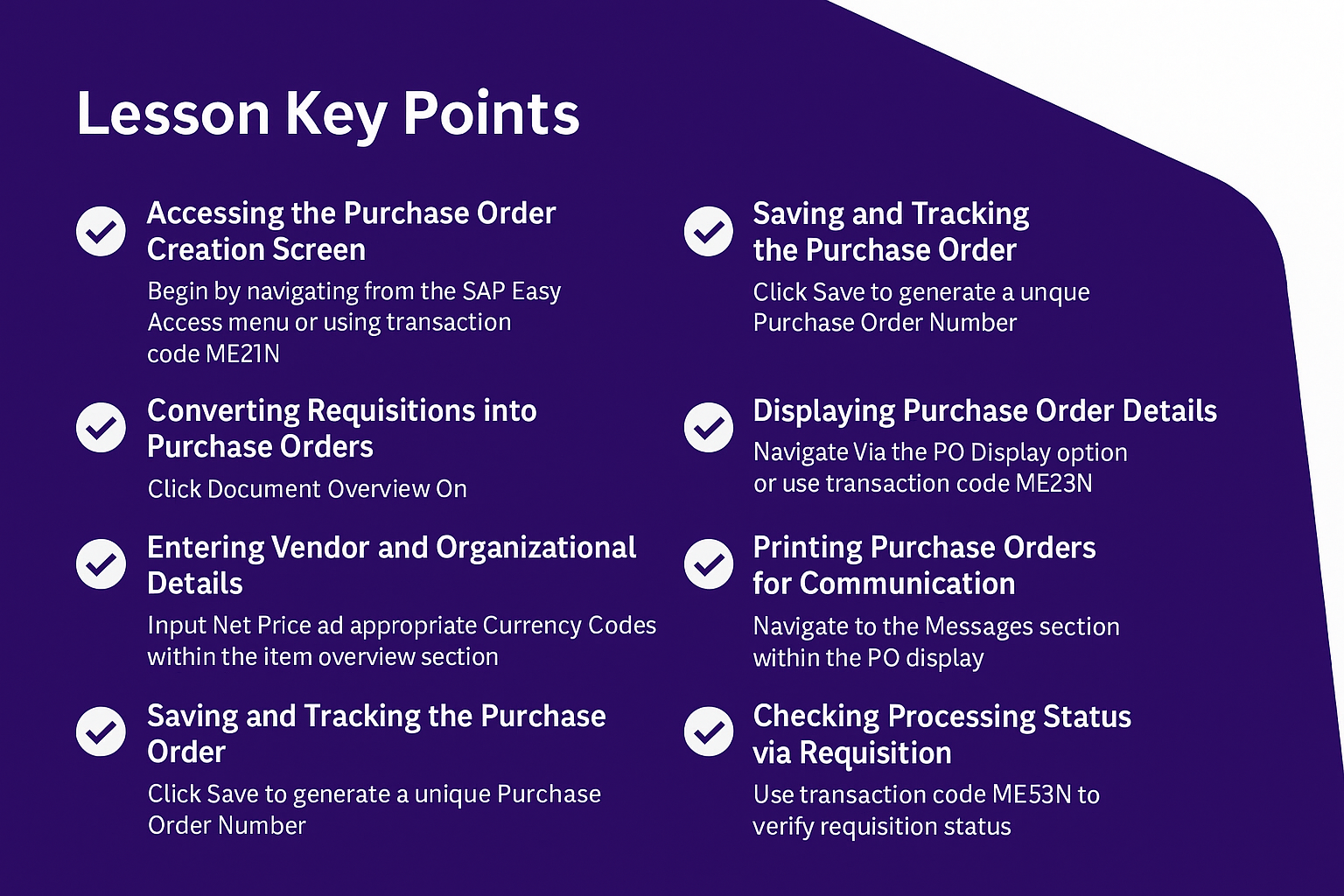 Lesson Key Points

Accessing the Purchase Order Creation Screen

Begin by navigating from the SAP Easy Access menu or using transaction code ME21N

Converting Requisitions into Purchase Orders

Click Document Overview On

Entering Vendor and Organizational Details

Input Net Price ad appropriate Currency Codes within the item overview section

Saving and Tracking the Purchase Order

Click Save to generate a unique Purchase Order Number

Saving and Tracking the Purchase Order

Click Save to generate a unque Purchase Order Number

Displaying Purchase Order Details

Navigate Via the PO Display option or use transaction code ME23N

Printing Purchase Orders for Communication

Navigate to the Messages section within the PO display

Checking Processing Status via Requisition

Use transaction code ME53N to verify requisition status